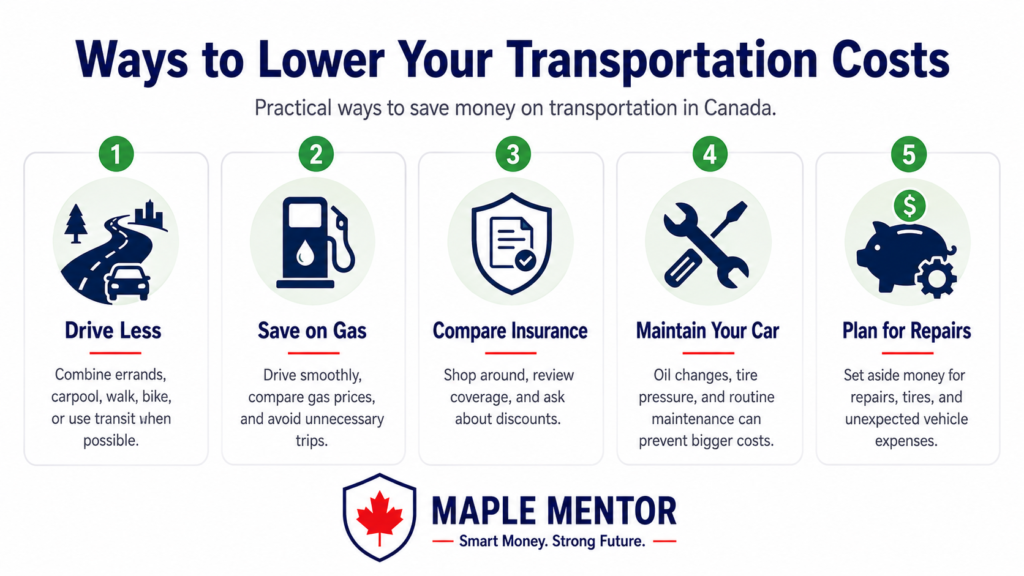 Ways to Lower Your Transportation Costs

Practical ways to save money on transportation in Canada.

1
Drive Less
Combine errands, carpool, walk, bike, or use transit when possible.

2
Save on Gas
Drive smoothly, compare gas prices, and avoid unnecessary trips.

3
Compare Insurance
Shop around, review coverage, and ask about discounts.

4
Maintain Your Car
Oil changes, tire pressure, and routine maintenance can prevent bigger costs.

5
$
Plan for Repairs
Set aside money for repairs, tires, and unexpected vehicle expenses.

MAPLE MENTOR
Smart Money. Strong Future.